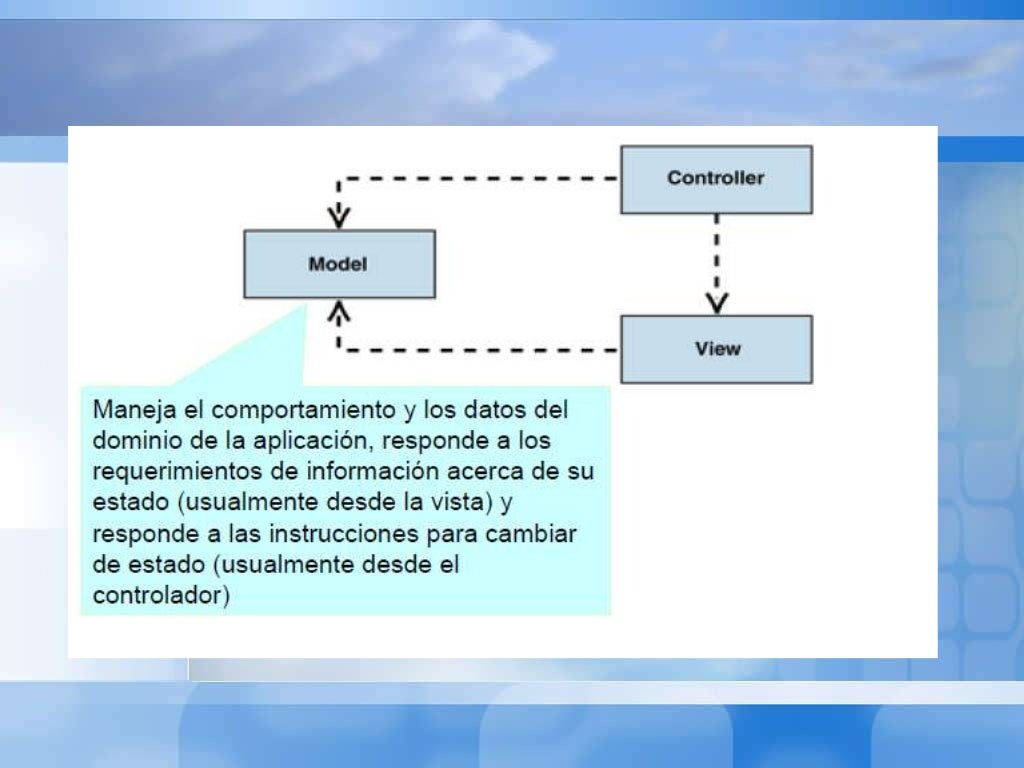 Controller

Model

View

Maneja el comportamiento y los datos del dominio de la aplicación, responde a los requerimientos de información acerca de su estado (usualmente desde la vista) y responde a las instrucciones para cambiar de estado (usualmente desde el controlador)